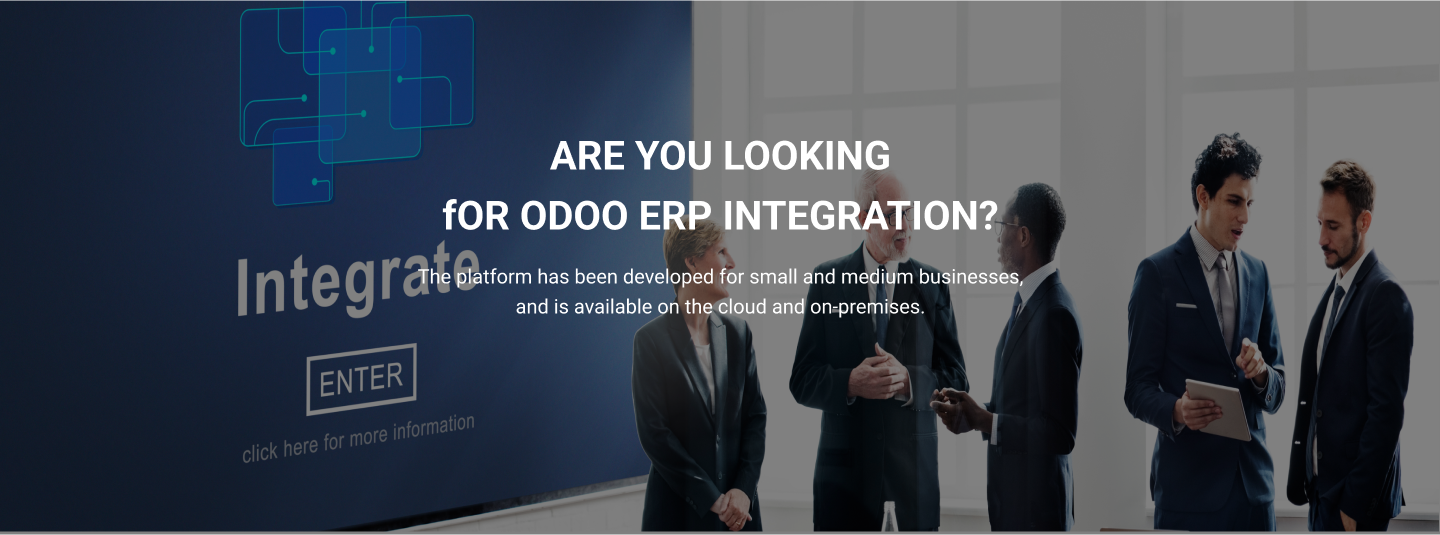 ARE YOU LOOKING
fOR ODOO ERP INTEGRATION?

The platform has been developed for small and medium businesses, and is available on the cloud and on-premises.

Integrate

ENTER

click here for more information